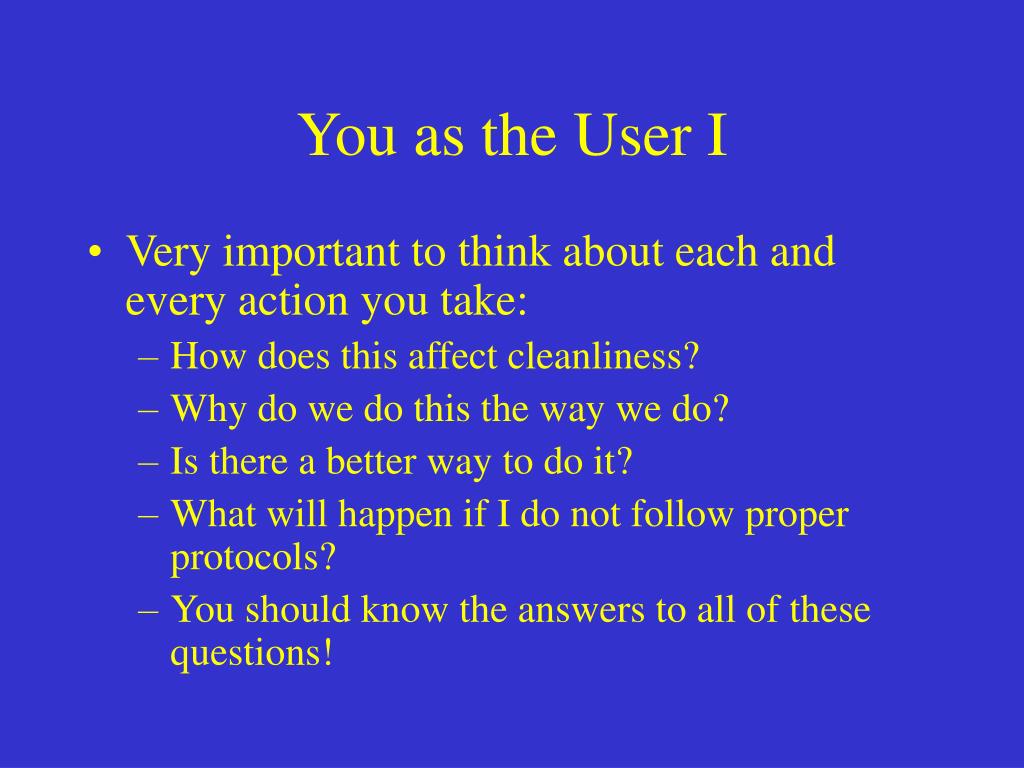 You as the User I

• Very important to think about each and every action you take:
– How does this affect cleanliness?
– Why do we do this the way we do?
– Is there a better way to do it?
– What will happen if I do not follow proper protocols?
– You should know the answers to all of these questions!